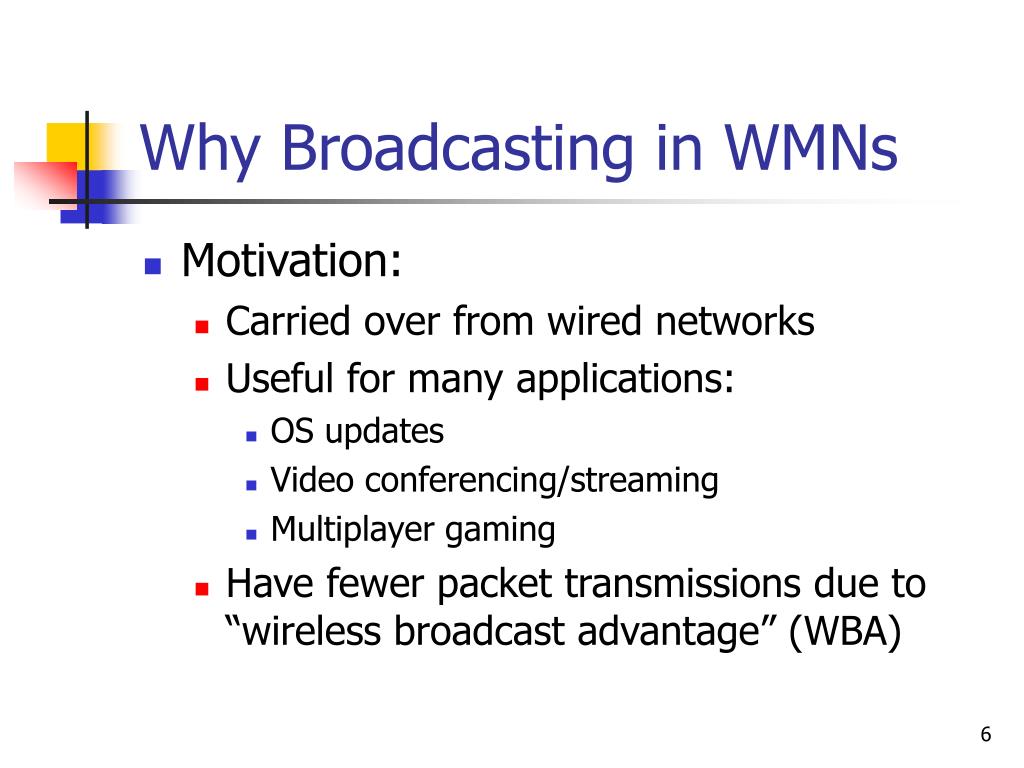 Why Broadcasting in WMNs

- Motivation:
  - Carried over from wired networks
  - Useful for many applications:
    - OS updates
    - Video conferencing/streaming
    - Multiplayer gaming
  - Have fewer packet transmissions due to “wireless broadcast advantage” (WBA)

6